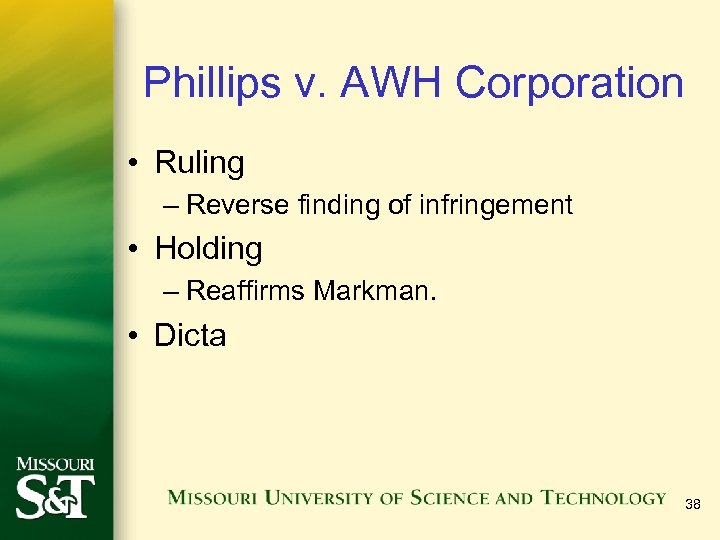 Phillips v. AWH Corporation

• Ruling
– Reverse finding of infringement
• Holding
– Reaffirms Markman.
• Dicta

MISSOURI S&T

MISSOURI UNIVERSITY OF SCIENCE AND TECHNOLOGY

38